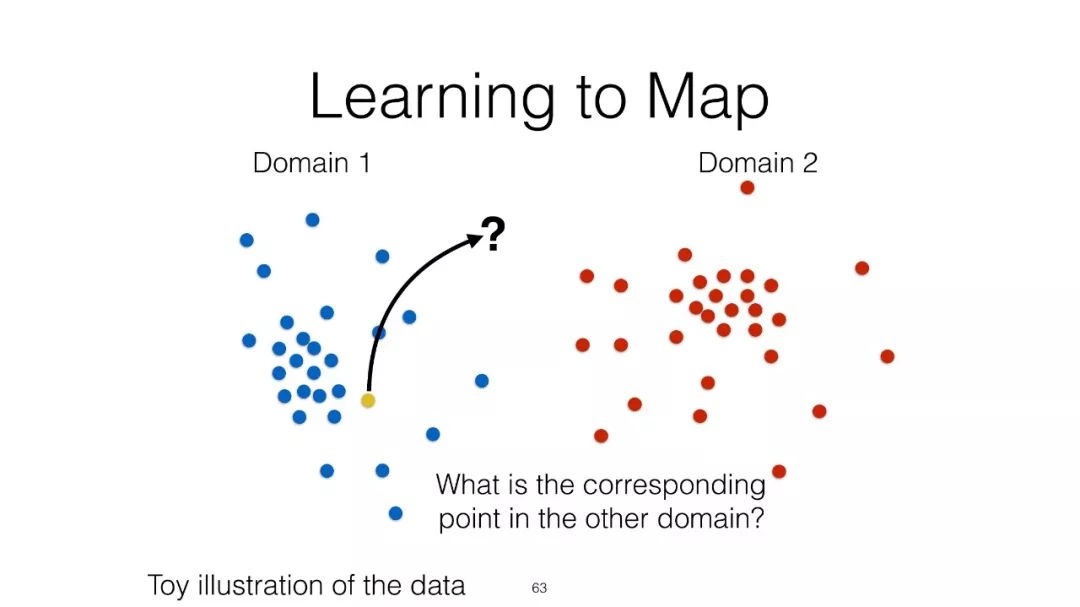 Learning to Map

Domain 1

Domain 2

?

What is the corresponding point in the other domain?

Toy illustration of the data

63